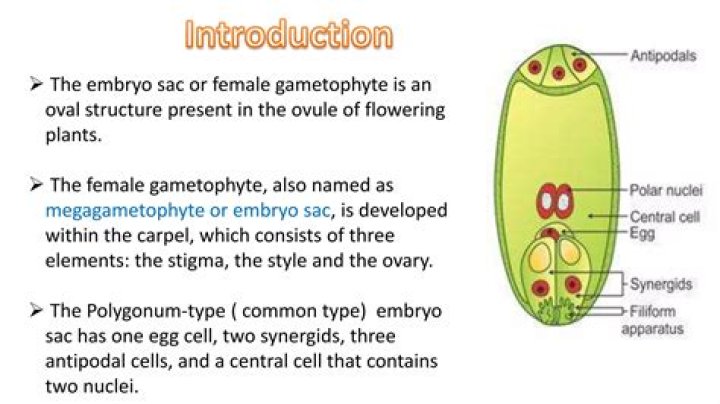 Introduction

➢ The embryo sac or female gametophyte is an oval structure present in the ovule of flowering plants.

➢ The female gametophyte, also named as megagametophyte or embryo sac, is developed within the carpel, which consists of three elements: the stigma, the style and the ovary.

➢ The Polygonum-type ( common type) embryo sac has one egg cell, two synergids, three antipodal cells, and a central cell that contains two nuclei.

Antipodals
Polar nuclei
Central cell
Egg
Synergids
Filiform apparatus